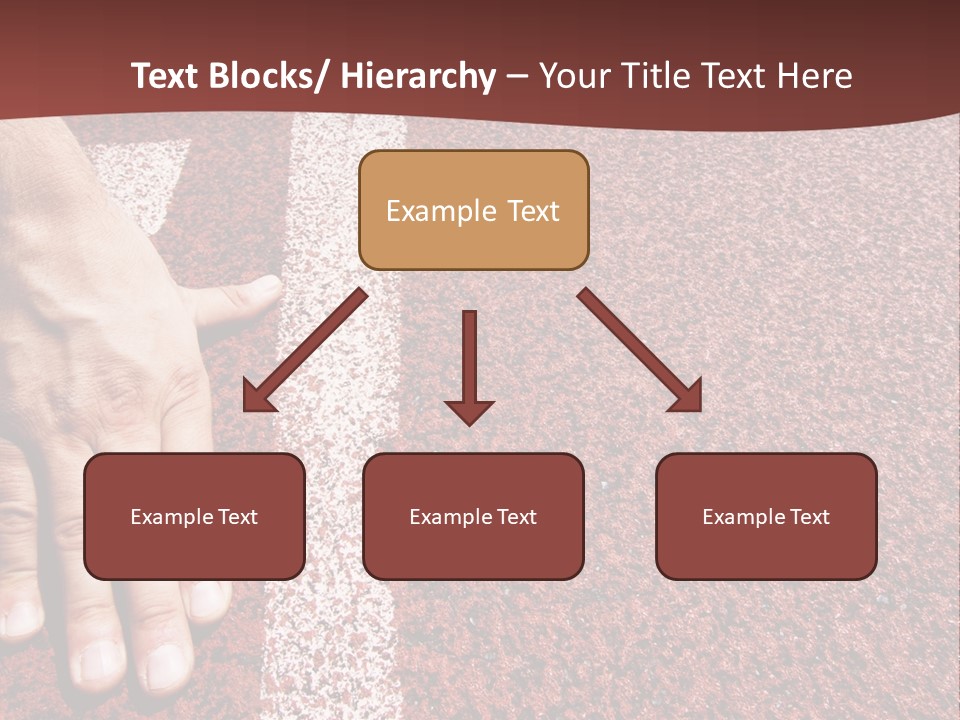 Text Blocks/ Hierarchy – Your Title Text Here

Example Text

Example Text

Example Text

Example Text